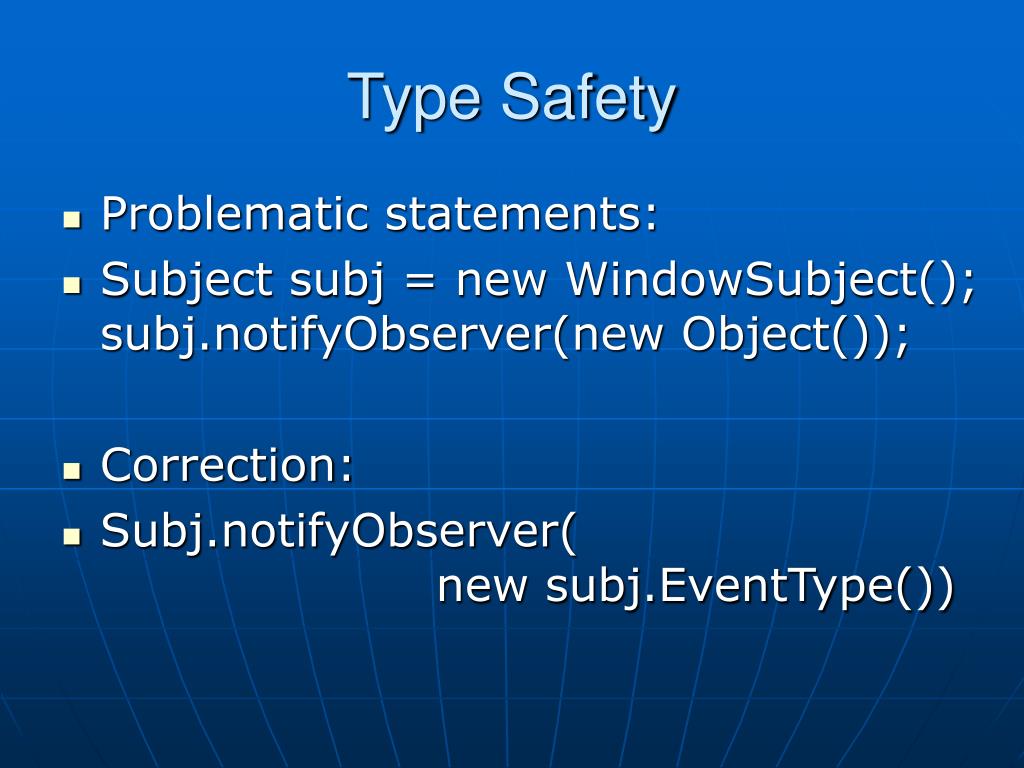 Type Safety

- Problematic statements:
- Subject subj = new WindowSubject(); subj.notifyObserver(new Object());

- Correction:
- Subj.notifyObserver(
new subj.EventType())